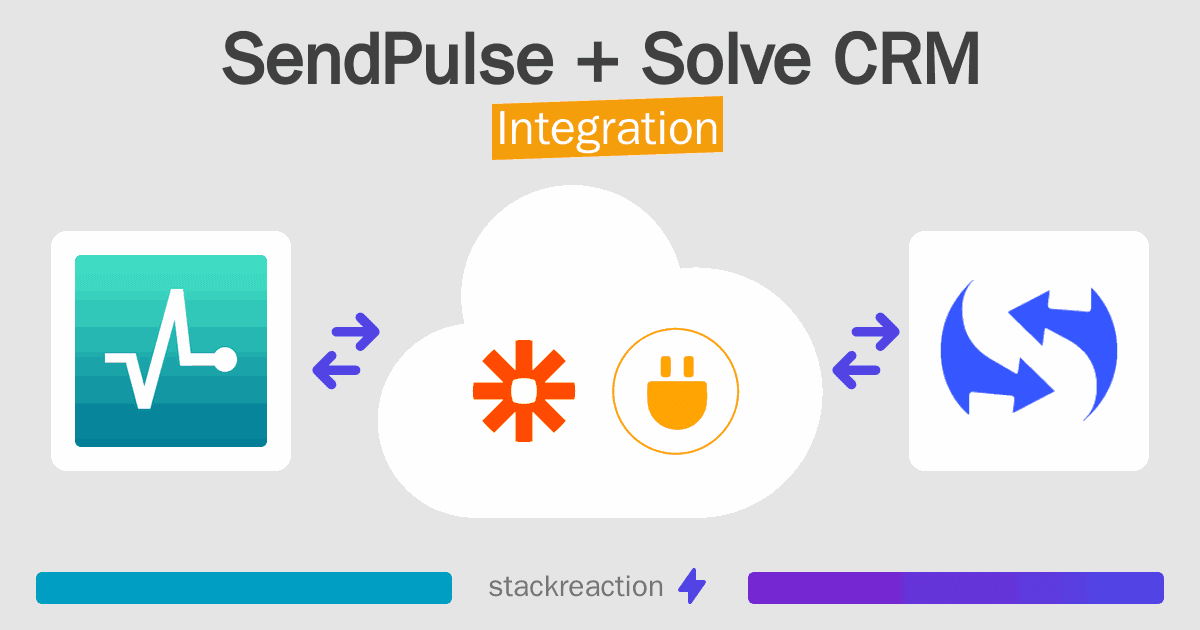 SendPulse + Solve CRM
Integration

stackreaction